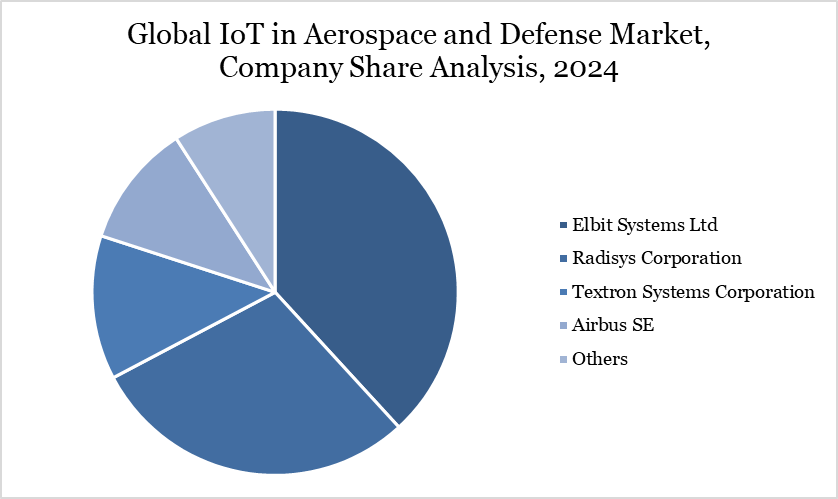 Global IoT in Aerospace and Defense Market, Company Share Analysis, 2024

Elbit Systems Ltd
Radisys Corporation
Textron Systems Corporation
Airbus SE
Others